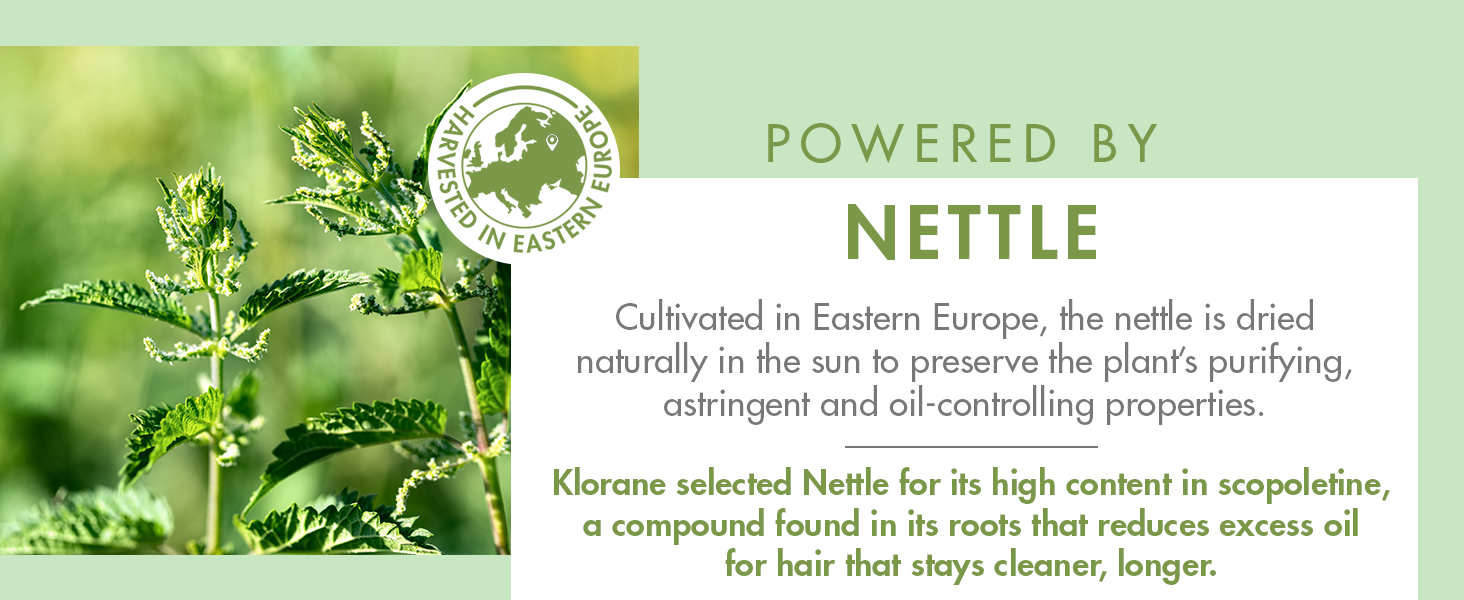 HARVESTED IN EASTERN EUROPE

POWERED BY

NETTLE

Cultivated in Eastern Europe, the nettle is dried naturally in the sun to preserve the plant's purifying, astringent and oil-controlling properties.

Klorane selected Nettle for its high content in scopoletine, a compound found in its roots that reduces excess oil for hair that stays cleaner, longer.